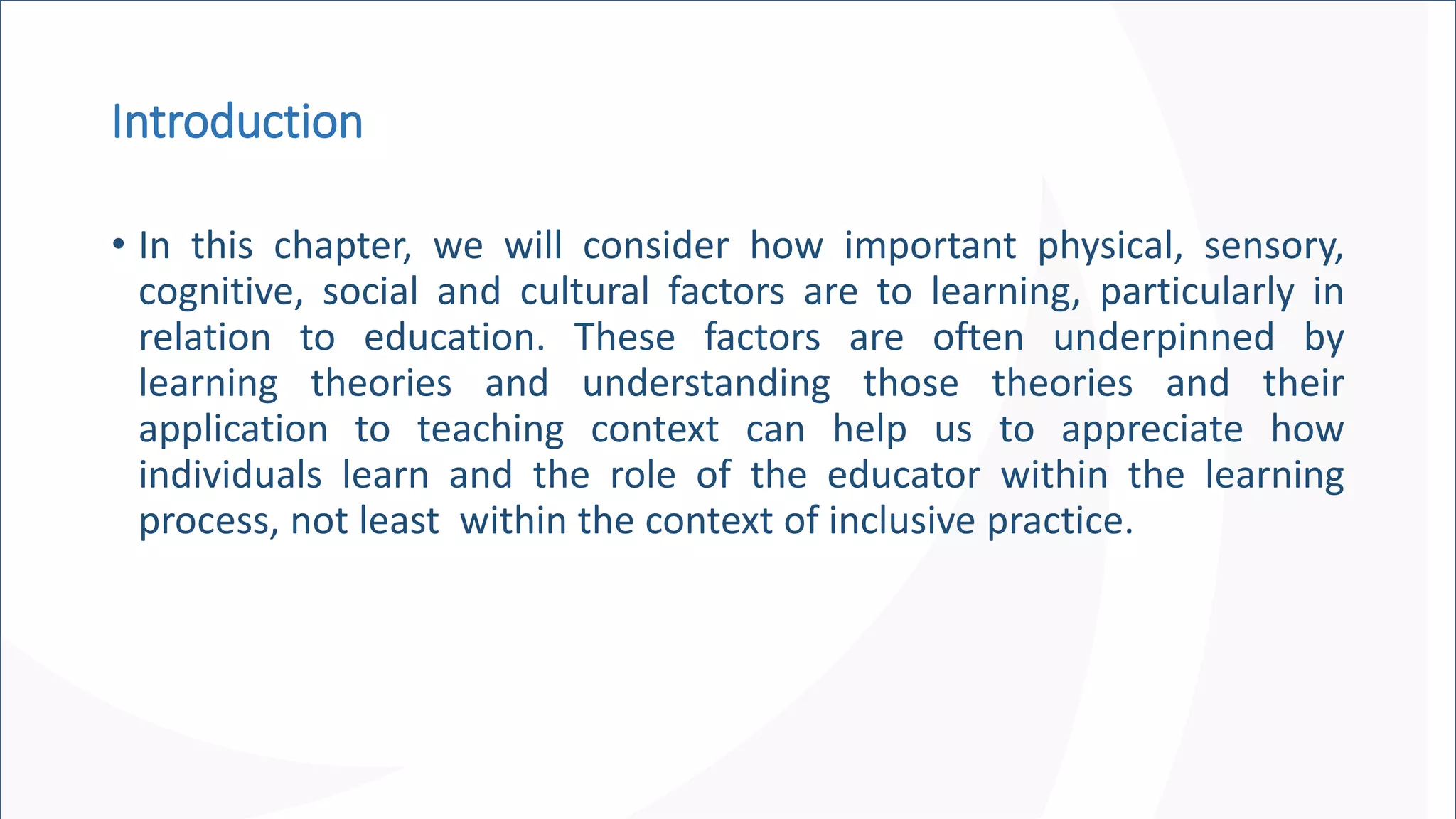 Introduction

• In this chapter, we will consider how important physical, sensory, cognitive, social and cultural factors are to learning, particularly in relation to education. These factors are often underpinned by learning theories and understanding those theories and their application to teaching context can help us to appreciate how individuals learn and the role of the educator within the learning process, not least within the context of inclusive practice.